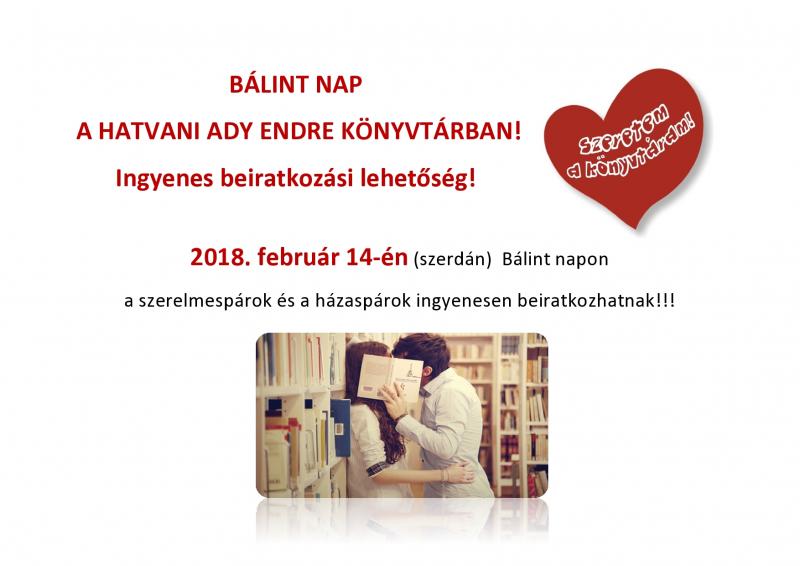 BÁLINT NAP

A HATVANI ADY ENDRE KÖNYVTÁRBAN!

Ingyenes beiratkozási lehetőség!

Szeretem a könyvtáram!

2018. február 14-én (szerdán) Bálint napon

a szerelmespárok és a házaspárok ingyenesen beiratkozhatnak!!!